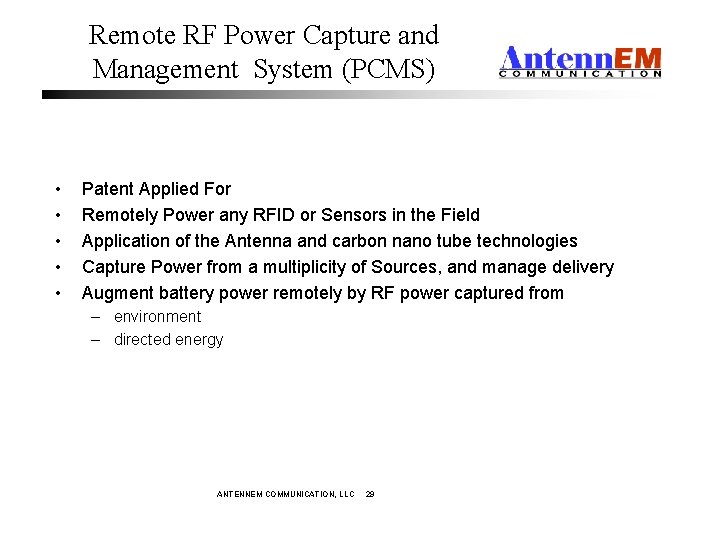 Remote RF Power Capture and Management System (PCMS)

AntennEM
COMMUNICATION

• Patent Applied For
• Remotely Power any RFID or Sensors in the Field
• Application of the Antenna and carbon nano tube technologies
• Capture Power from a multiplicity of Sources, and manage delivery
• Augment battery power remotely by RF power captured from
– environment
– directed energy

ANTENNEM COMMUNICATION, LLC 29